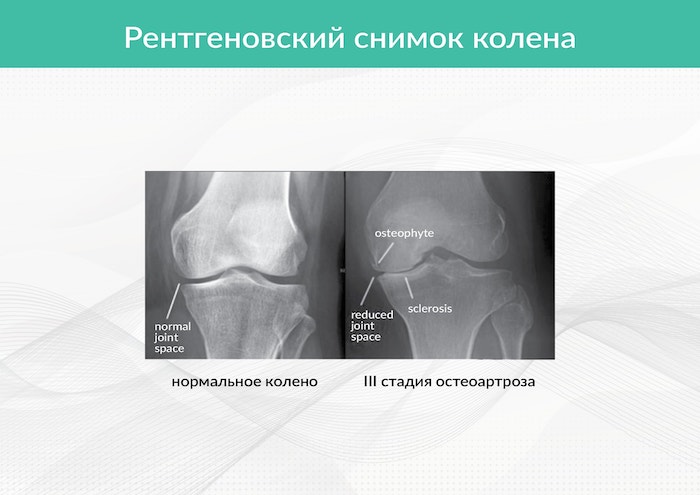 Рентгеновский снимок колена

normal joint space

osteophyte

reduced joint space

sclerosis

нормальное колено

III стадия остеоартроза